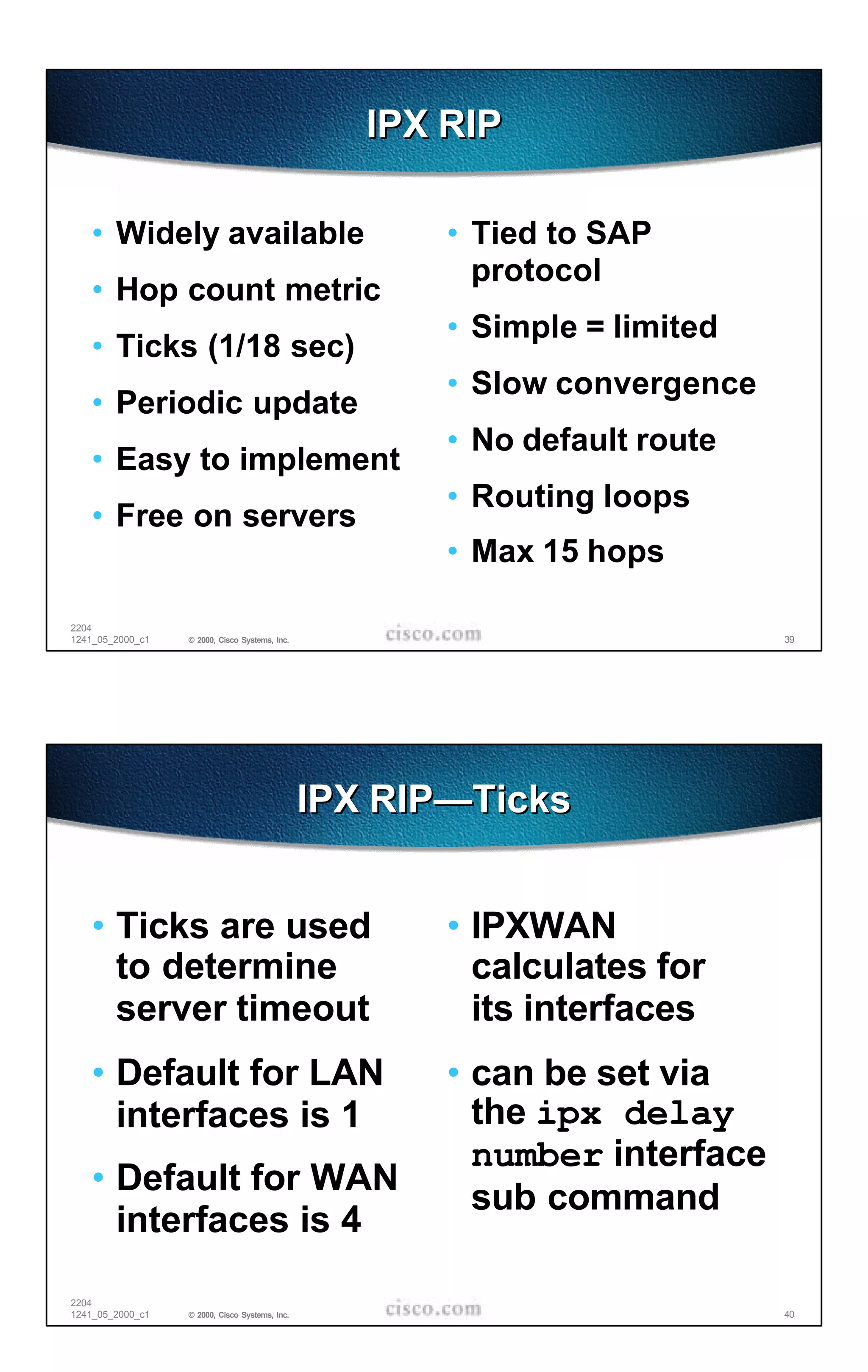 IPX RIP

• Widely available
• Hop count metric
• Ticks (1/18 sec)
• Periodic update
• Easy to implement
• Free on servers

• Tied to SAP protocol
• Simple = limited
• Slow convergence
• No default route
• Routing loops
• Max 15 hops

2204
1241_05_2000_c1 © 2000, Cisco Systems, Inc. cisco.com 39

IPX RIP—Ticks

• Ticks are used to determine server timeout
• Default for LAN interfaces is 1
• Default for WAN interfaces is 4

• IPXWAN calculates for its interfaces
• can be set via the ipx delay number interface sub command

2204
1241_05_2000_c1 © 2000, Cisco Systems, Inc. cisco.com 40